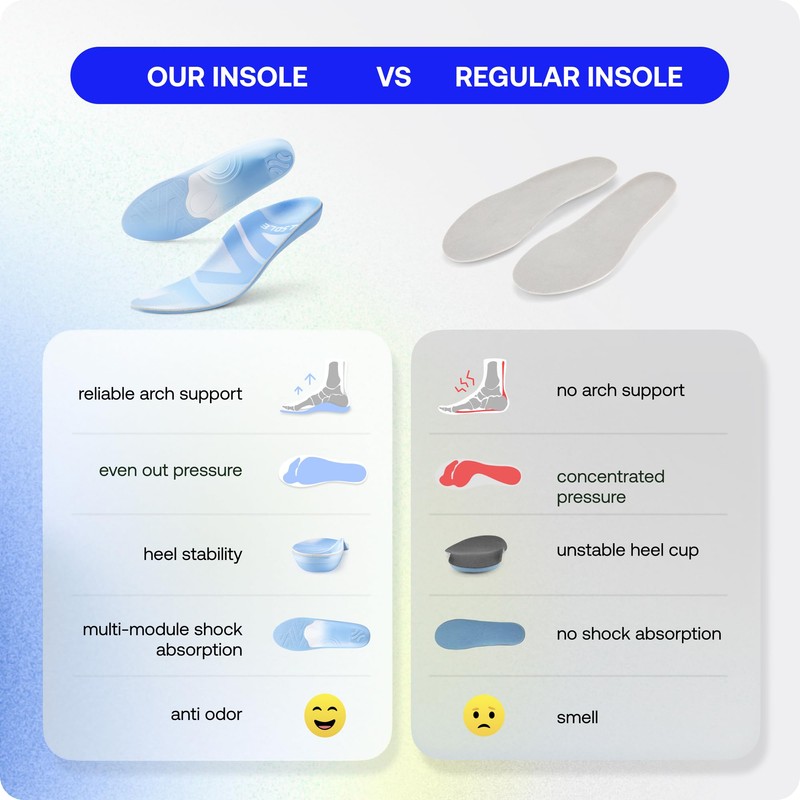 OUR INSOLE VS REGULAR INSOLE

reliable arch support

even out pressure

heel stability

multi-module shock absorption

anti odor

no arch support

concentrated pressure

unstable heel cup

no shock absorption

smell